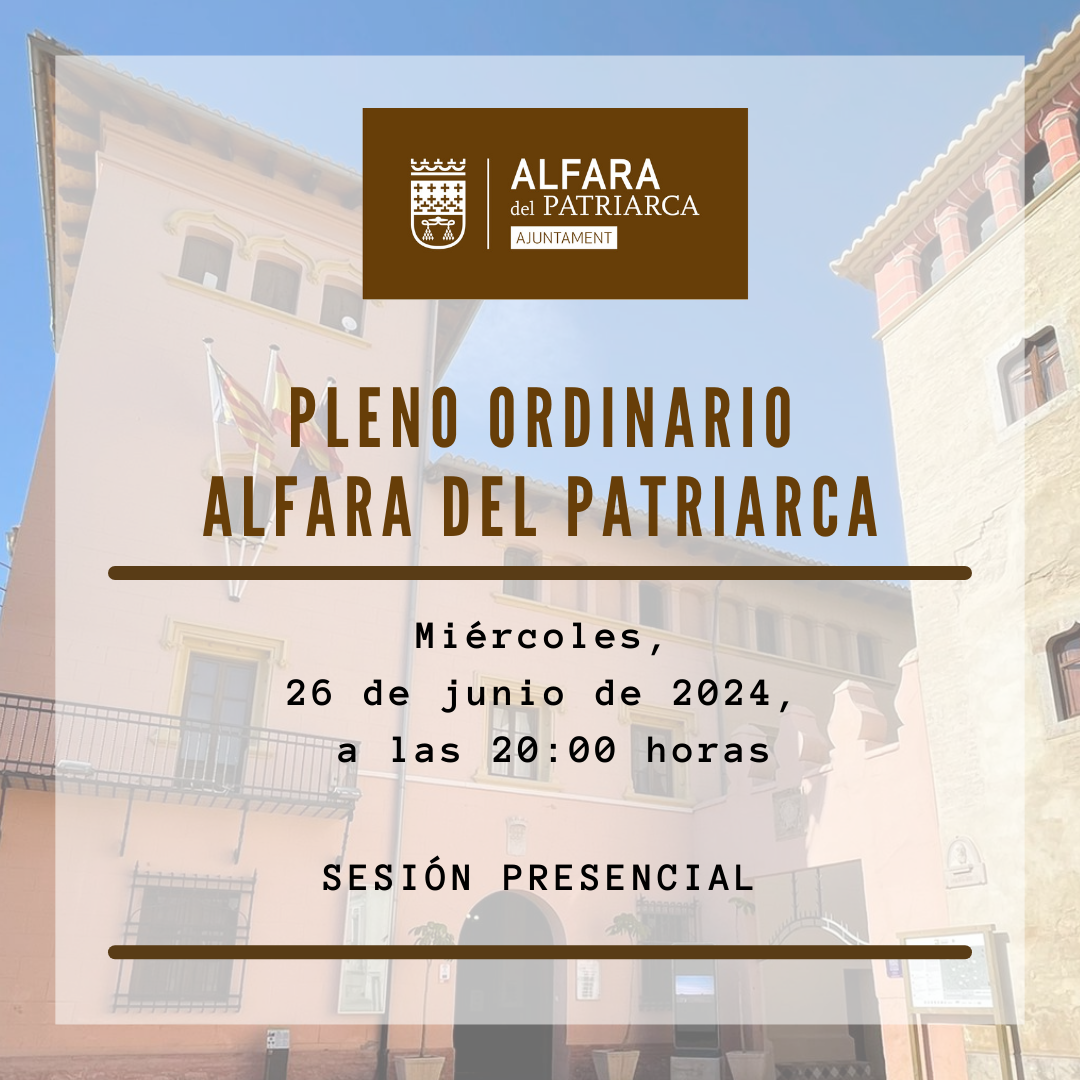 ALFARA
del PATRIARCA
AJUNTAMENT

PLENO ORDINARIO
ALFARA DEL PATRIARCA

Miércoles,
26 de junio de 2024,
a las 20:00 horas

SESIÓN PRESENCIAL